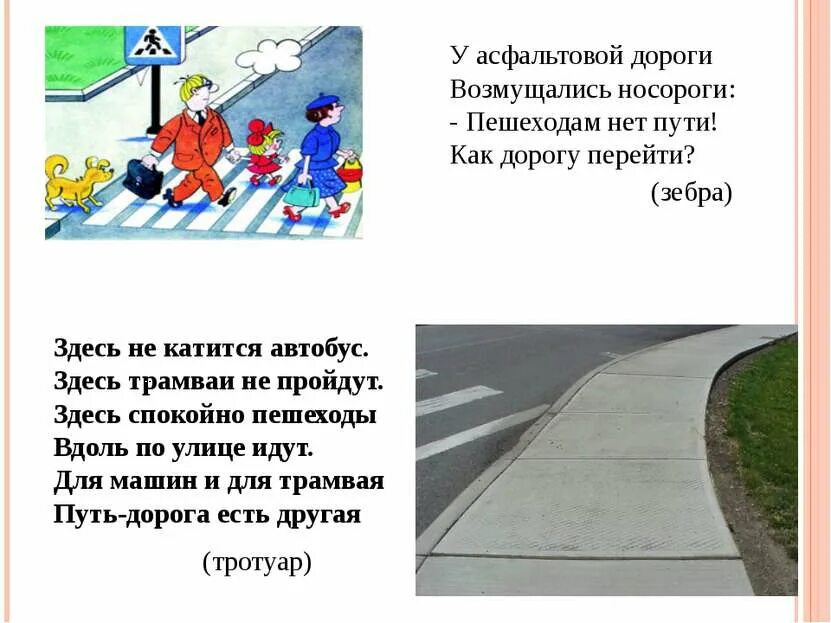 У асфальтовой дороги
Возмущались носороги:
- Пешеходам нет пути!
Как дорогу перейти?

(зебра)

Здесь не катится автобус.
Здесь трамваи не пройдут.
Здесь спокойно пешеходы
Вдоль по улице идут.
Для машин и для трамвая
Путь-дорога есть другая

(тротуар)